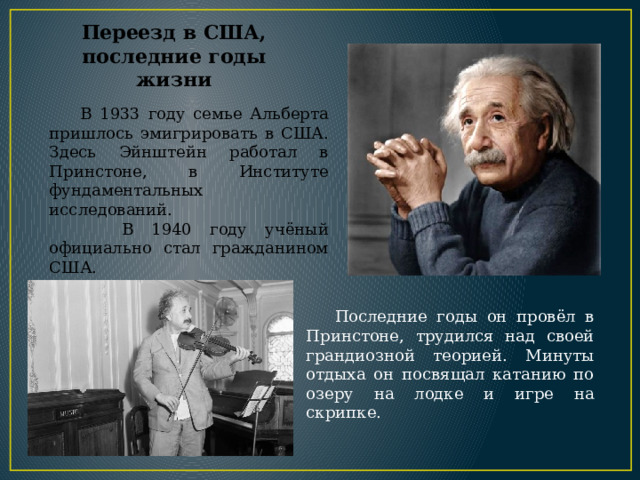 Переезд в США, последние годы жизни

В 1933 году семье Альберта пришлось эмигрировать в США. Здесь Эйнштейн работал в Принстоне, в Институте фундаментальных исследований.

В 1940 году учёный официально стал гражданином США.

MUSIC

Последние годы он провёл в Принстоне, трудился над своей грандиозной теорией. Минуты отдыха он посвящал катанию по озеру на лодке и игре на скрипке.